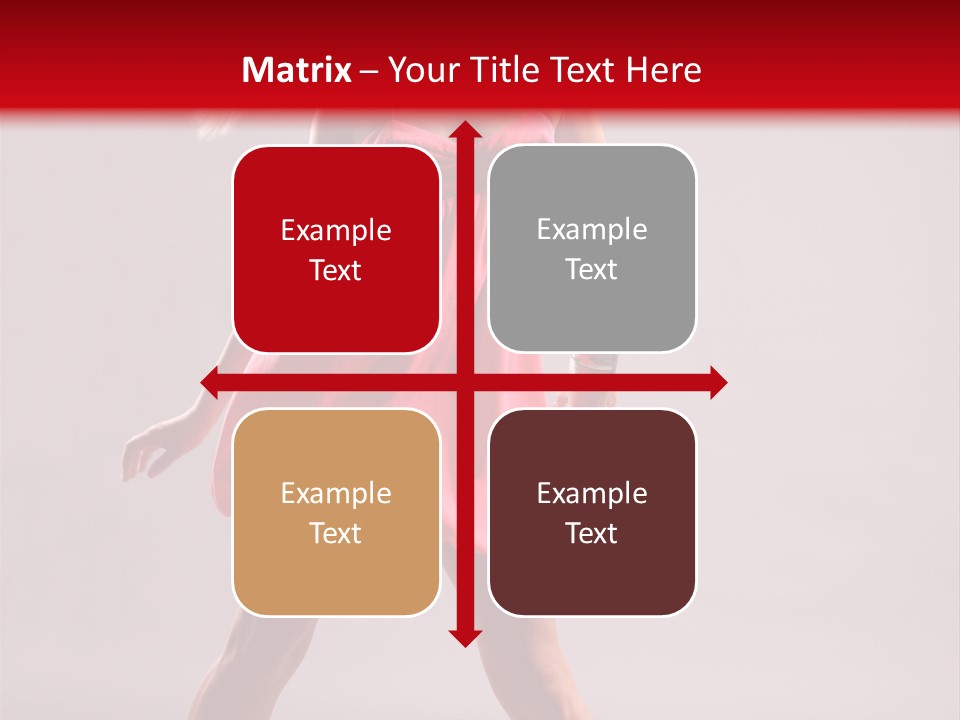 Matrix – Your Title Text Here

Example Text

Example Text

Example Text

Example Text